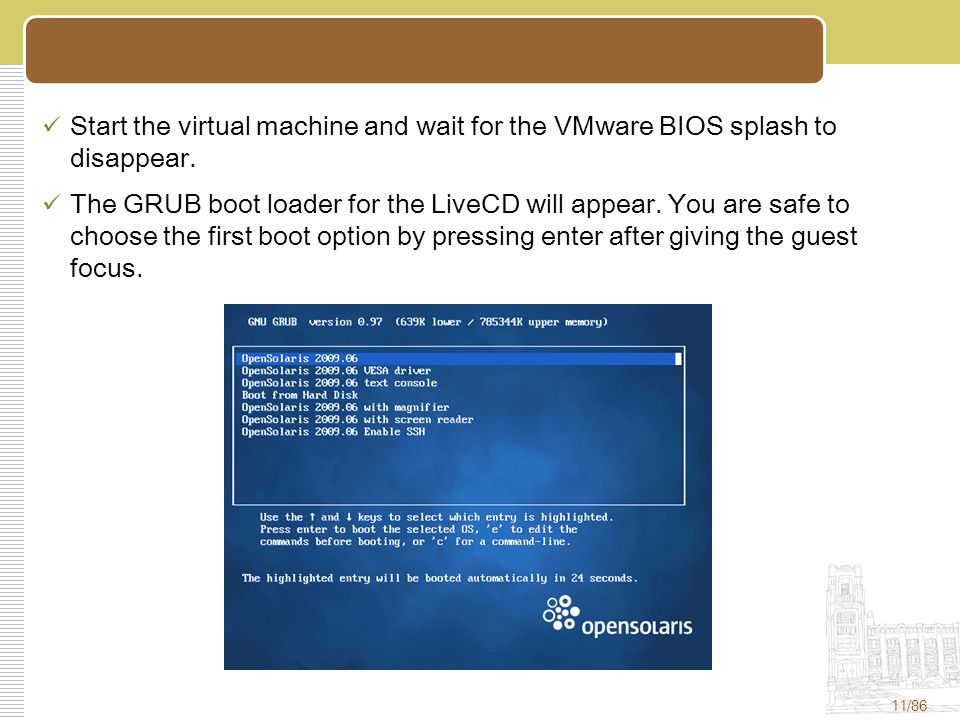 ✓ Start the virtual machine and wait for the VMware BIOS splash to disappear.

✓ The GRUB boot loader for the LiveCD will appear. You are safe to choose the first boot option by pressing enter after giving the guest focus.

GNU GRUB version 0.97 (639K lower / 785344K upper memory)

OpenSolaris 2009.06
OpenSolaris 2009.06 VESA driver
OpenSolaris 2009.06 text console
Boot from Hard Disk
OpenSolaris 2009.06 with magnifier
OpenSolaris 2009.06 with screen reader
OpenSolaris 2009.06 Enable SSH

Use the ↑ and ↓ keys to select which entry is highlighted.
Press enter to boot the selected OS, 'e' to edit the commands before booting, or 'c' for a command-line.

The highlighted entry will be booted automatically in 24 seconds.

opensolaris

11/86